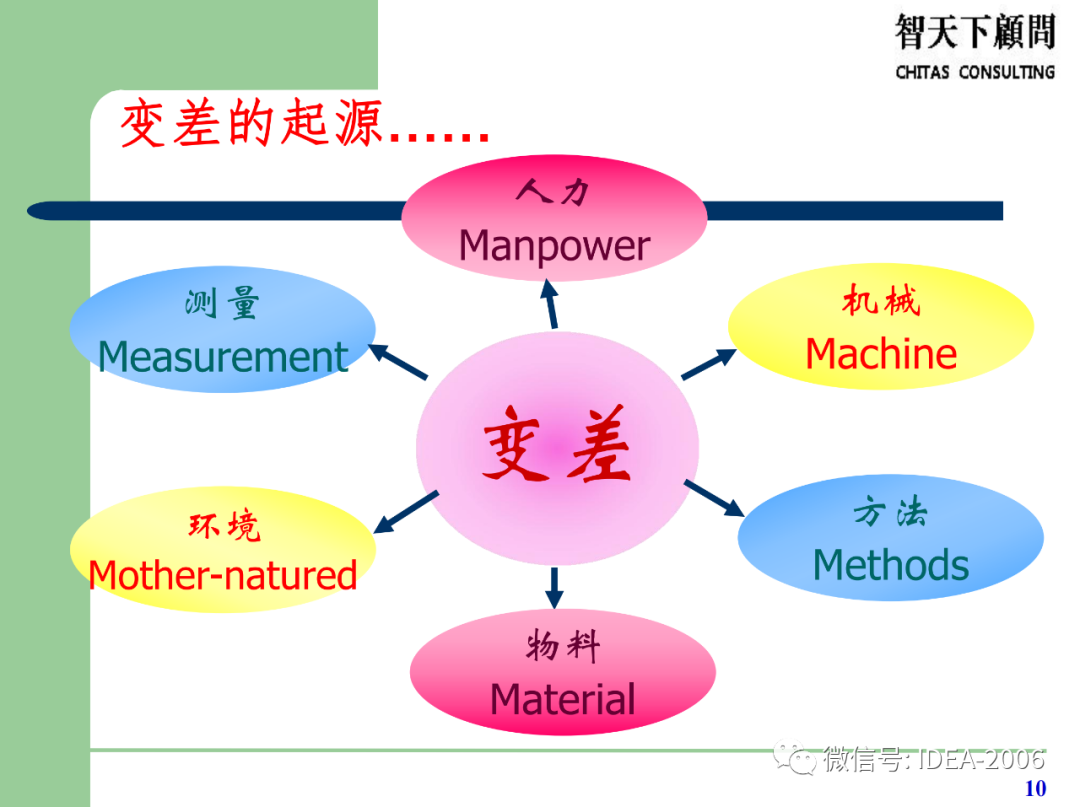 智天下顧問
CHITAS CONSULTING

变差的起源……

人力
Manpower

测量
Measurement

机械
Machine

变差

环境
Mother-natured

方法
Methods

物料
Material

微信号: IDEA-2006

10